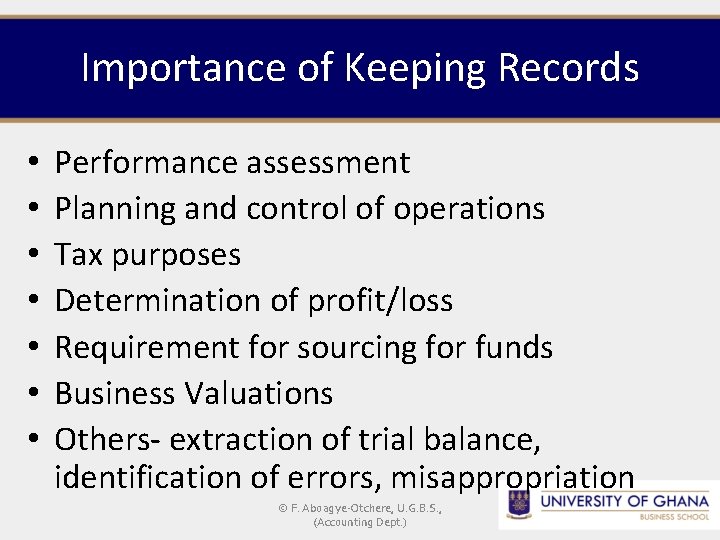 Importance of Keeping Records

• Performance assessment
• Planning and control of operations
• Tax purposes
• Determination of profit/loss
• Requirement for sourcing for funds
• Business Valuations
• Others- extraction of trial balance, identification of errors, misappropriation

© F. Aboagye-Otchere, U.G.B.S., (Accounting Dept.)

UNIVERSITY OF GHANA
BUSINESS SCHOOL